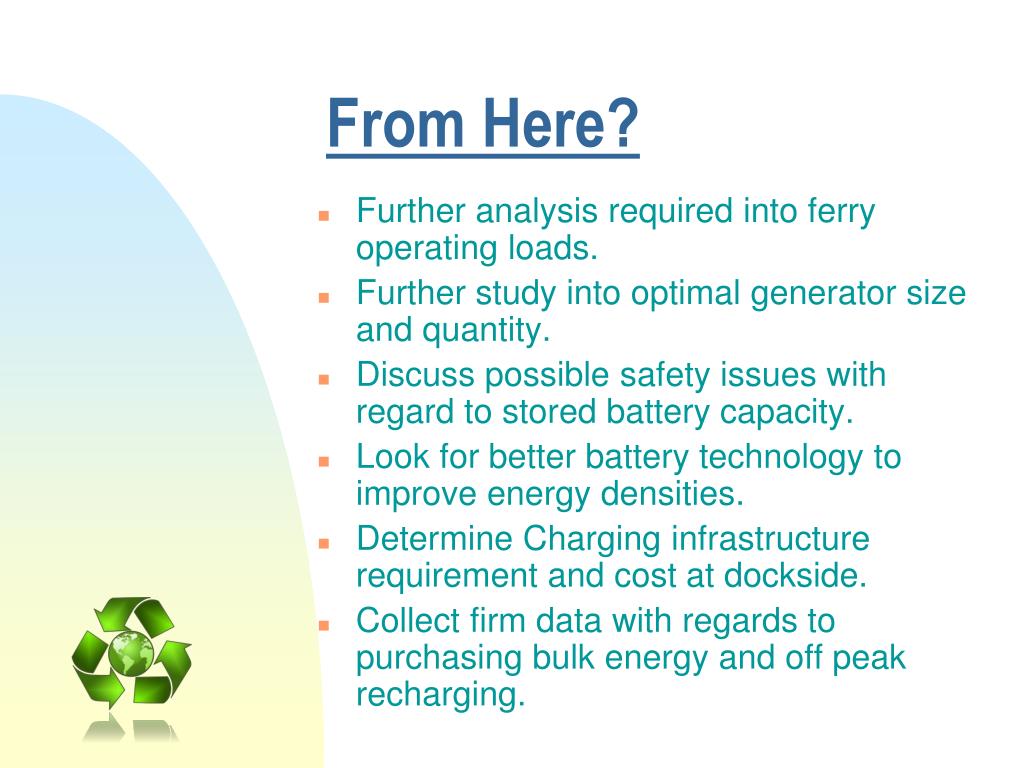 From Here?

- Further analysis required into ferry operating loads.
- Further study into optimal generator size and quantity.
- Discuss possible safety issues with regard to stored battery capacity.
- Look for better battery technology to improve energy densities.
- Determine Charging infrastructure requirement and cost at dockside.
- Collect firm data with regards to purchasing bulk energy and off peak recharging.